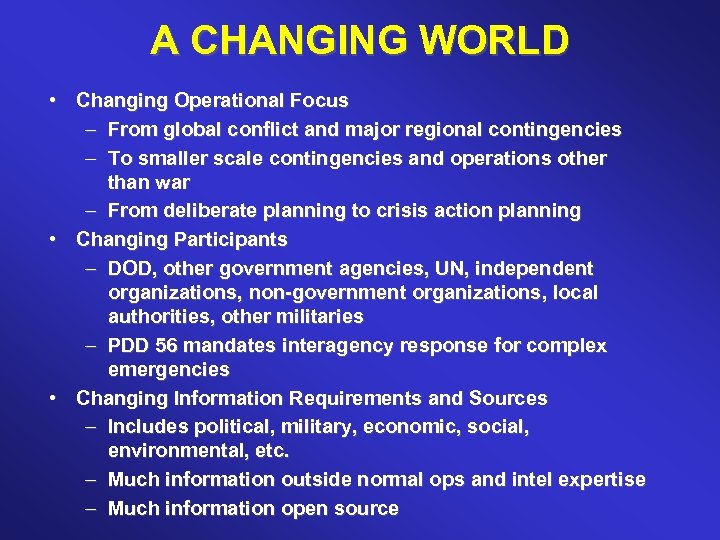 A CHANGING WORLD

• Changing Operational Focus
  – From global conflict and major regional contingencies
  – To smaller scale contingencies and operations other than war
  – From deliberate planning to crisis action planning
• Changing Participants
  – DOD, other government agencies, UN, independent organizations, non-government organizations, local authorities, other militaries
  – PDD 56 mandates interagency response for complex emergencies
• Changing Information Requirements and Sources
  – Includes political, military, economic, social, environmental, etc.
  – Much information outside normal ops and intel expertise
  – Much information open source